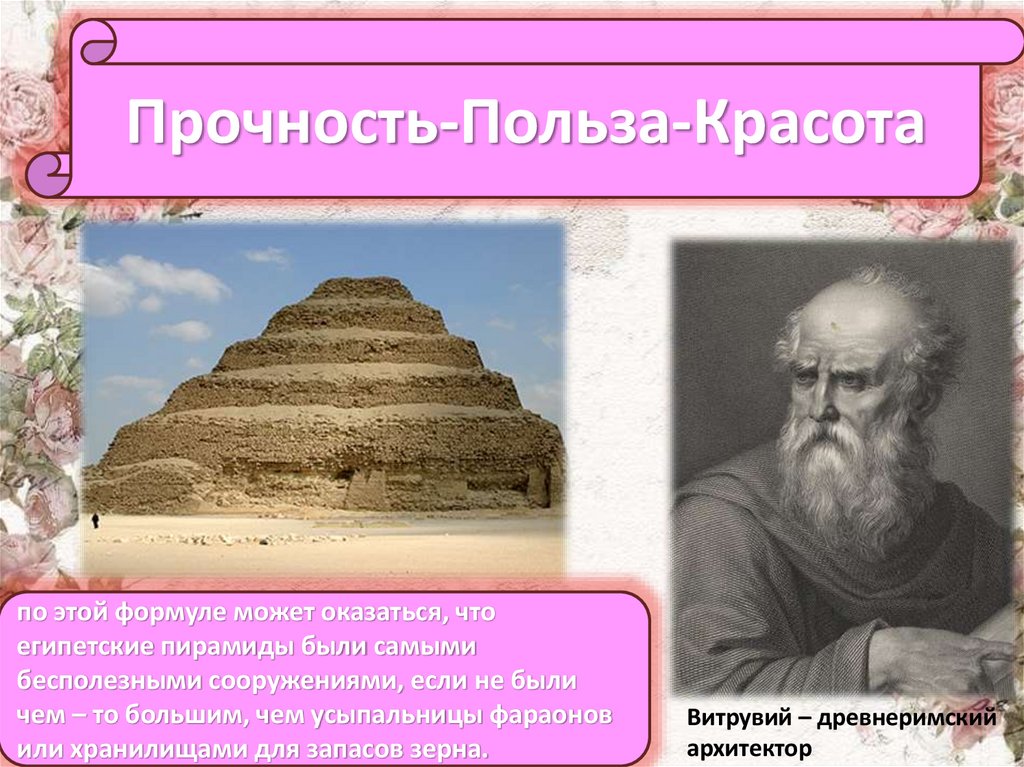 Прочность-Польза-Красота

по этой формуле может оказаться, что египетские пирамиды были самыми бесполезными сооружениями, если не были чем – то большим, чем усыпальницы фараонов или хранилищами для запасов зерна.

Витрувий – древнеримский архитектор